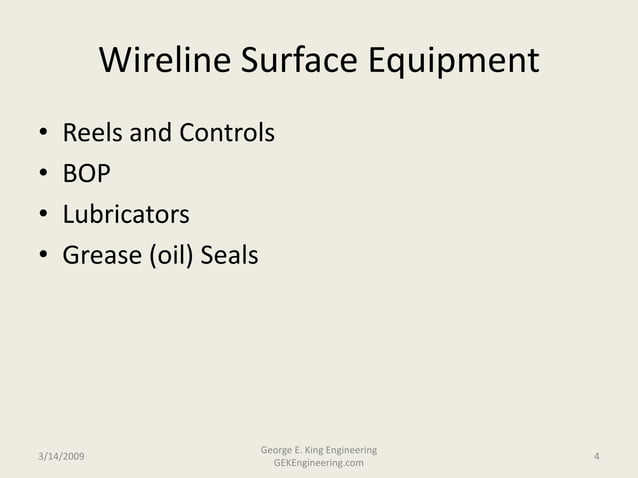 Wireline Surface Equipment

• Reels and Controls
• BOP
• Lubricators
• Grease (oil) Seals

3/14/2009

George E. King Engineering
GEKEngineering.com

4